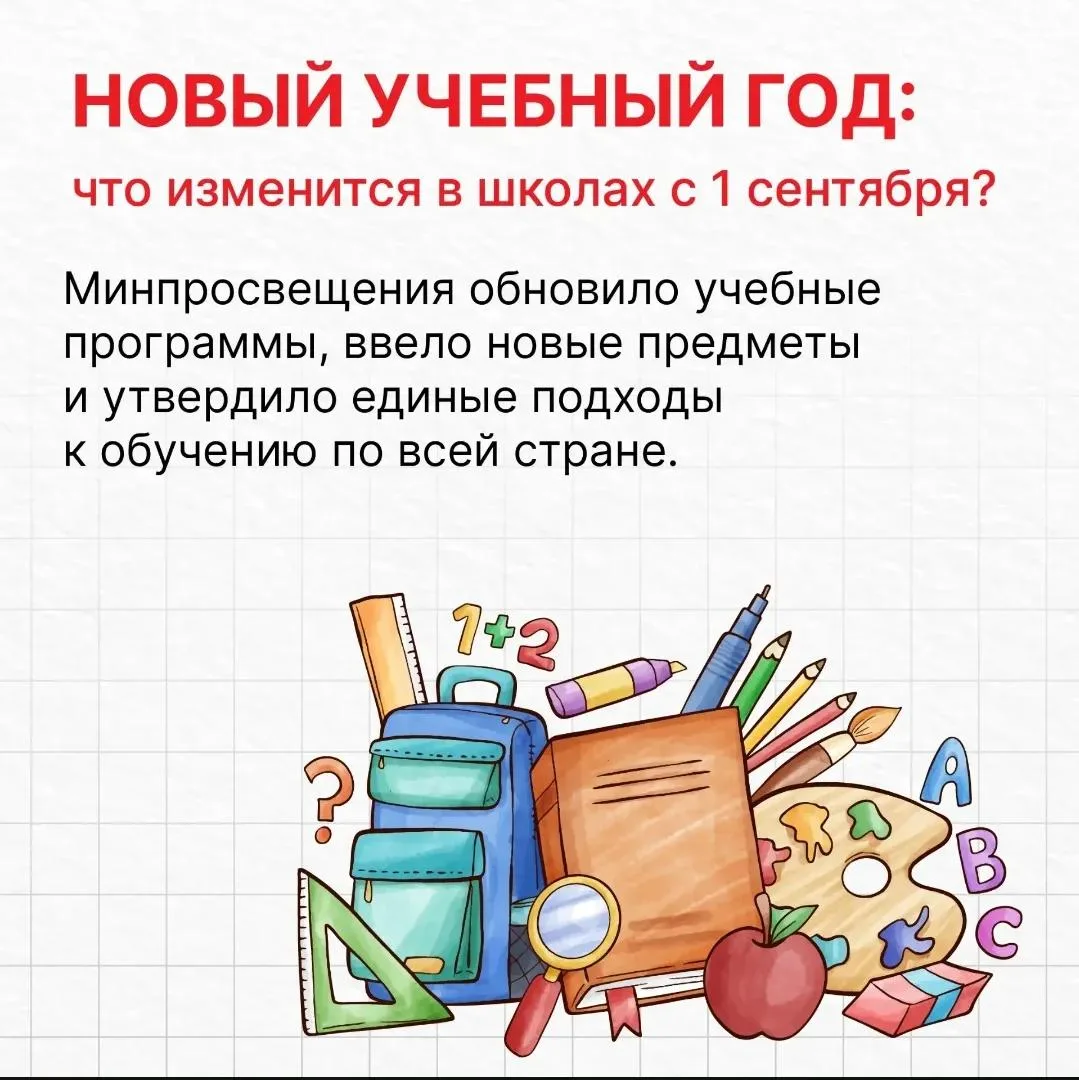 НОВЫЙ УЧЕБНЫЙ ГОД:

что изменится в школах с 1 сентября?

Минпросвещения обновило учебные программы, ввело новые предметы и утвердило единые подходы к обучению по всей стране.

1+2

?

A

B

C